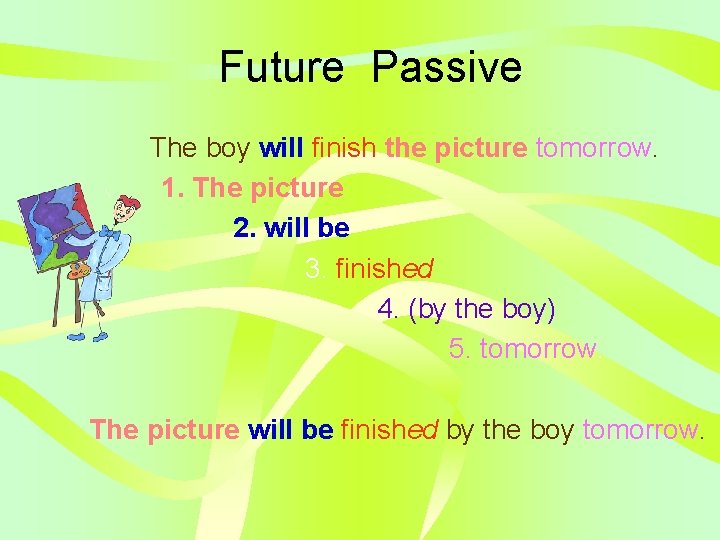 Future Passive

The boy will finish the picture tomorrow.

1. The picture

2. will be

3. finished

4. (by the boy)

5. tomorrow.

The picture will be finished by the boy tomorrow.